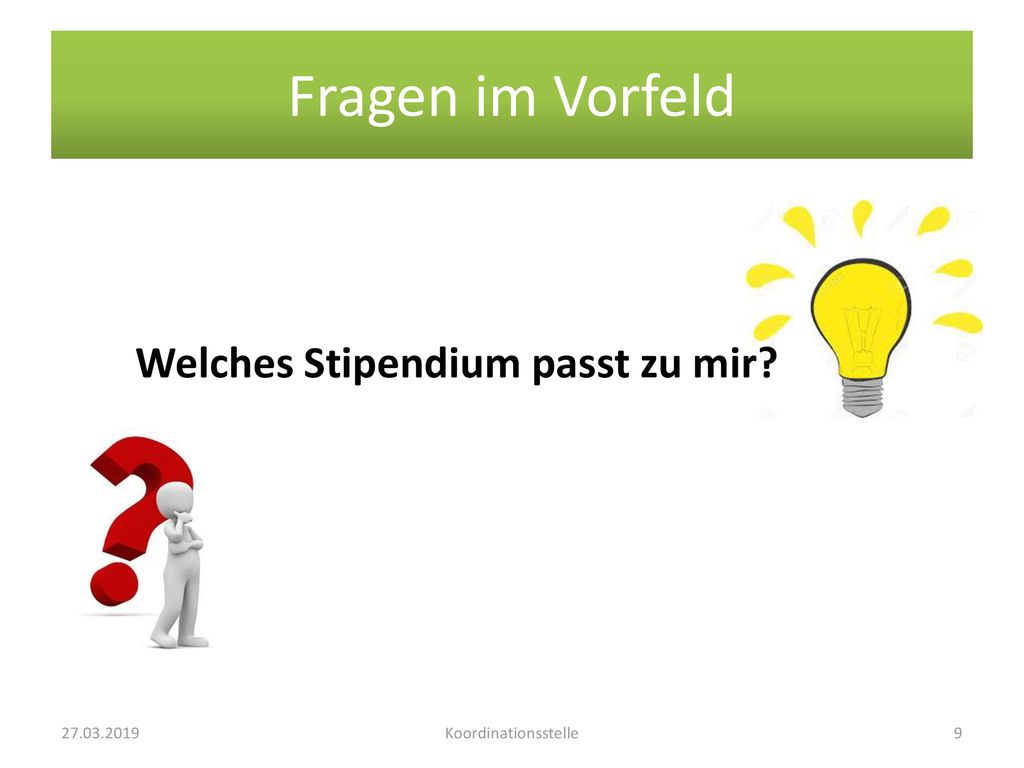 Fragen im Vorfeld

Welches Stipendium passt zu mir?

27.03.2019 Koordinationsstelle 9